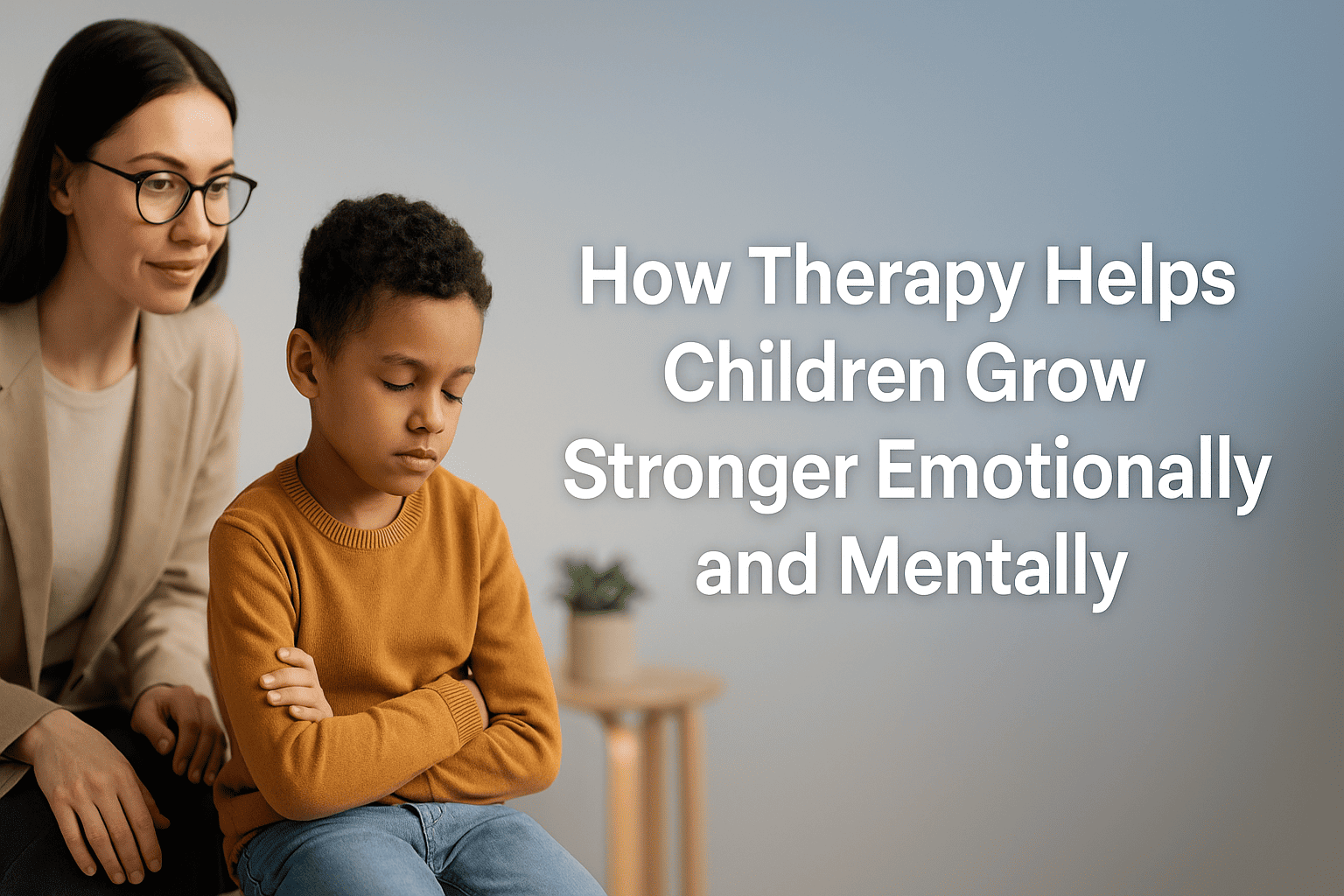 How Therapy Helps Children Grow Stronger Emotionally and Mentally